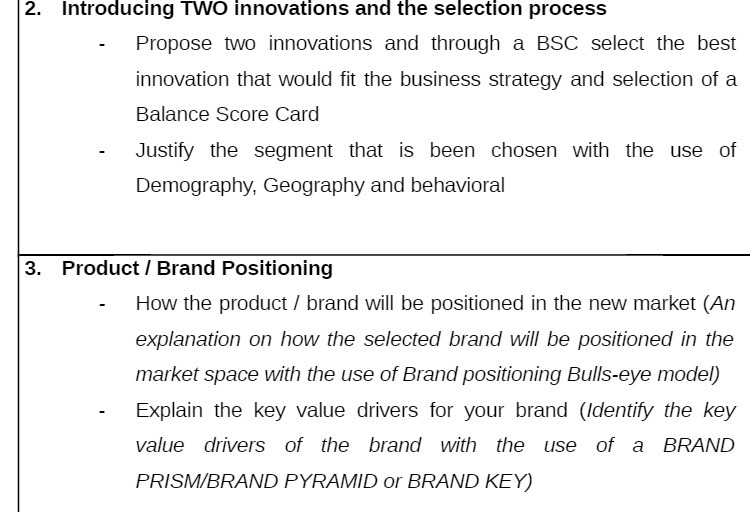 2. Introducing TWO innovations and the selection process

- Propose two innovations and through a BSC select the best innovation that would fit the business strategy and selection of a Balance Score Card

- Justify the segment that is been chosen with the use of Demography, Geography and behavioral

3. Product / Brand Positioning

- How the product / brand will be positioned in the new market (An explanation on how the selected brand will be positioned in the market space with the use of Brand positioning Bulls-eye model)

- Explain the key value drivers for your brand (Identify the key value drivers of the brand with the use of a BRAND PRISM/BRAND PYRAMID or BRAND KEY)